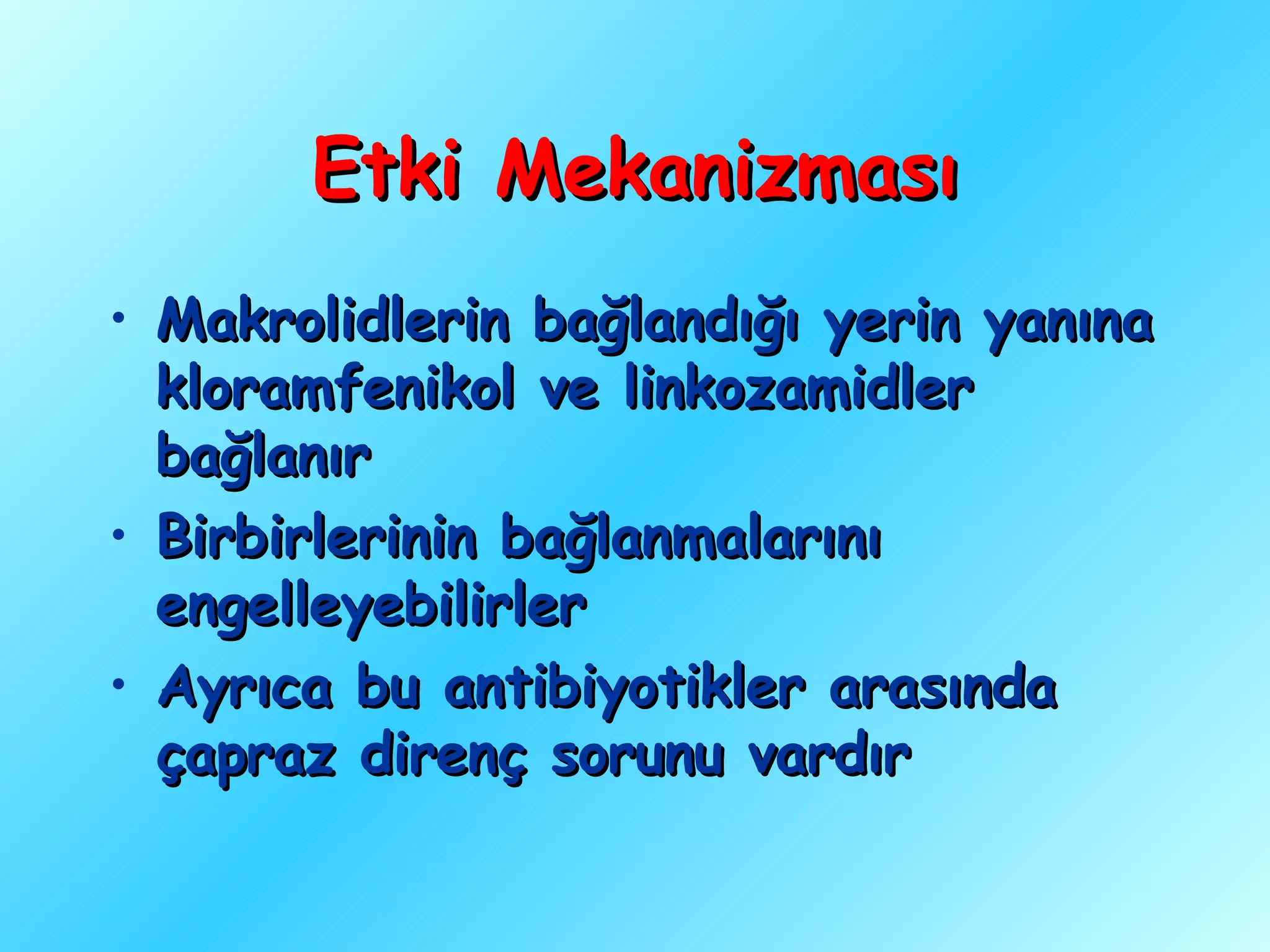 Etki Mekanizması

• Makrolidlerin bağlandığı yerin yanına kloramfenikol ve linkozamidler bağlanır
• Birbirlerinin bağlanmalarını engelleyebilirler
• Ayrıca bu antibiyotikler arasında çapraz direnç sorunu vardır